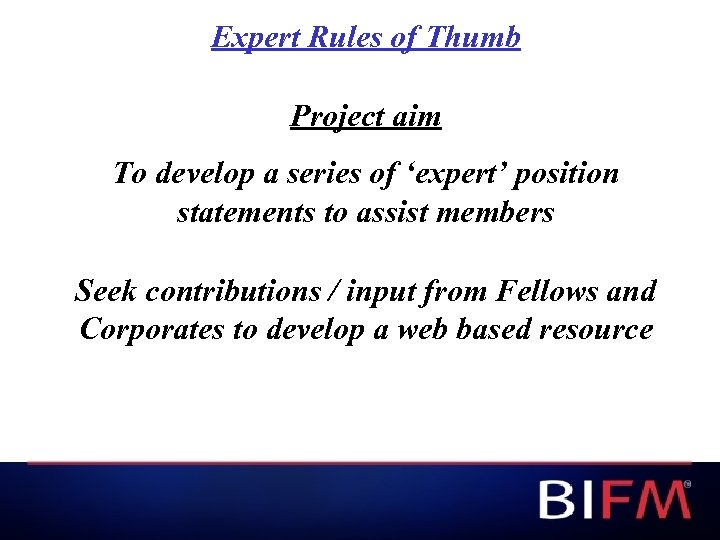 Expert Rules of Thumb

Project aim

To develop a series of ‘expert’ position statements to assist members

Seek contributions / input from Fellows and Corporates to develop a web based resource

BIFM®